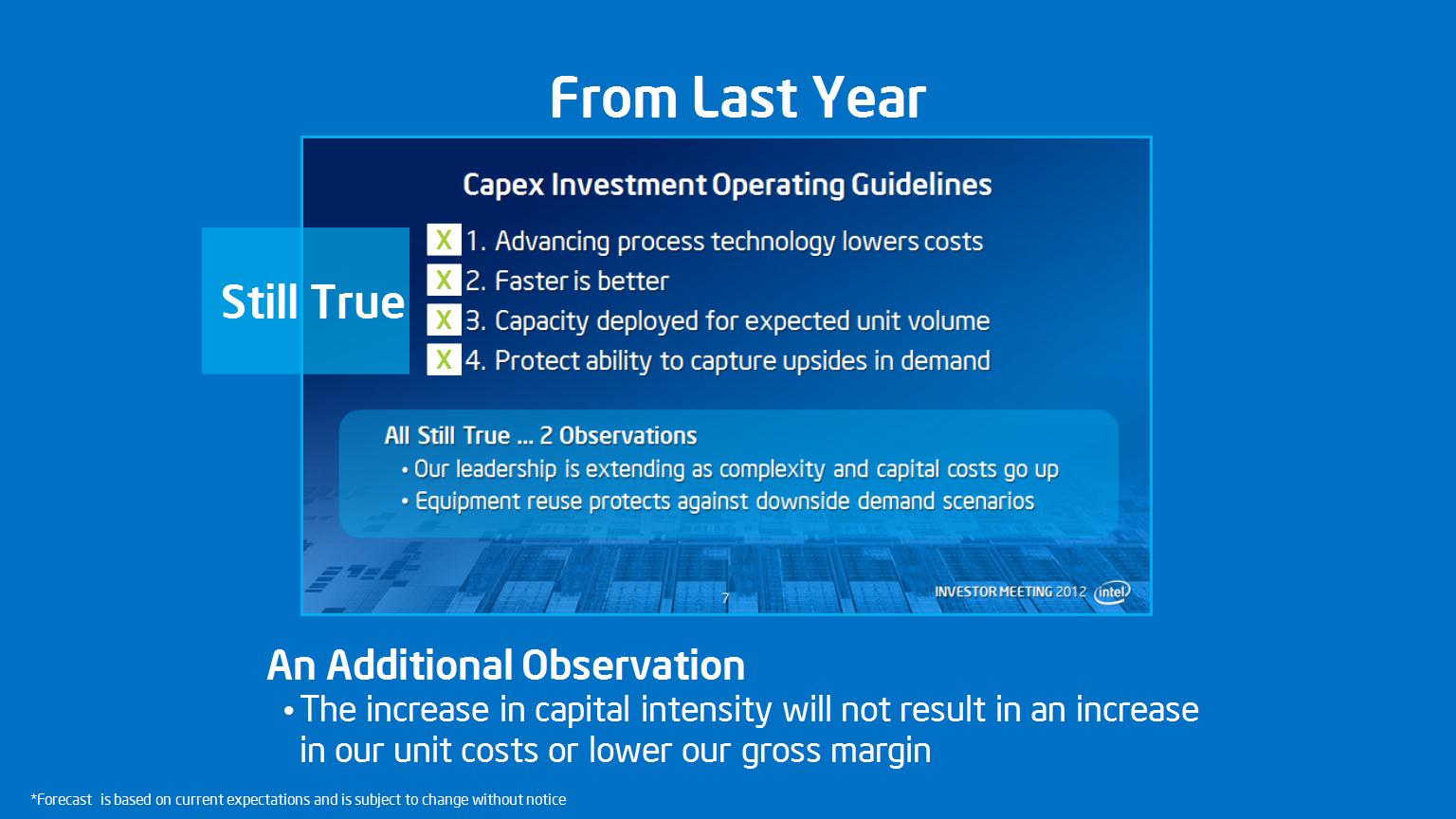 From Last Year

Capex Investment Operating Guidelines

Still True

X 1. Advancing process technology lowers costs
X 2. Faster is better
X 3. Capacity deployed for expected unit volume
X 4. Protect ability to capture upsides in demand

All Still True ... 2 Observations
• Our leadership is extending as complexity and capital costs go up
• Equipment reuse protects against downside demand scenarios

7

INVESTOR MEETING 2012 intel

An Additional Observation
• The increase in capital intensity will not result in an increase in our unit costs or lower our gross margin

*Forecast is based on current expectations and is subject to change without notice